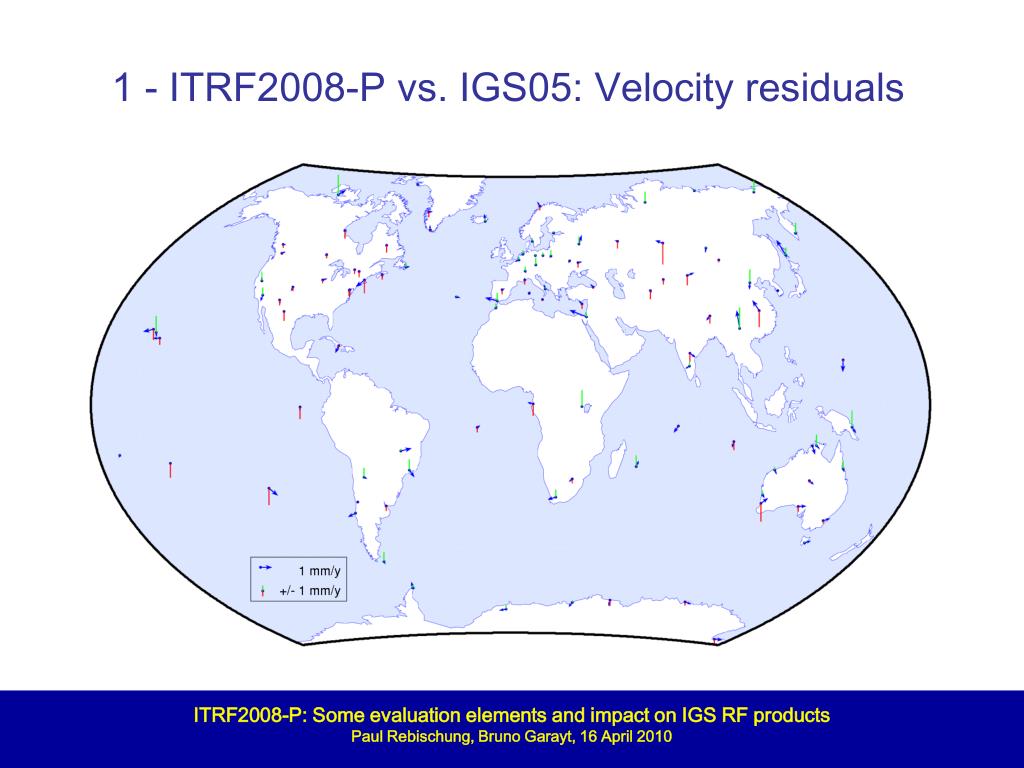 1 - ITRF2008-P vs. IGS05: Velocity residuals

1 mm/y
+/- 1 mm/y

ITRF2008-P: Some evaluation elements and impact on IGS RF products
Paul Rebischung, Bruno Garayt, 16 April 2010